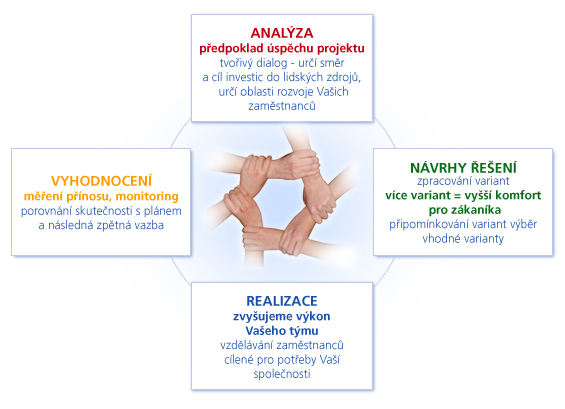 ANALÝZA
předpoklad úspěchu projektu
tvořivý dialog - určí směr a cíl investic do lidských zdrojů, určí oblasti rozvoje Vašich zaměstnanců

VYHODNOCENÍ
měření přínosu, monitoring
porovnání skutečnosti s plánem a následná zpětná vazba

NÁVRHY ŘEŠENÍ
zpracování variant
více variant = vyšší komfort pro zákaníka
připomínkování variant výběr vhodné varianty

REALIZACE
zvyšujeme výkon Vašeho týmu
vzdělávání zaměstnanců cílené pro potřeby Vaší společnosti